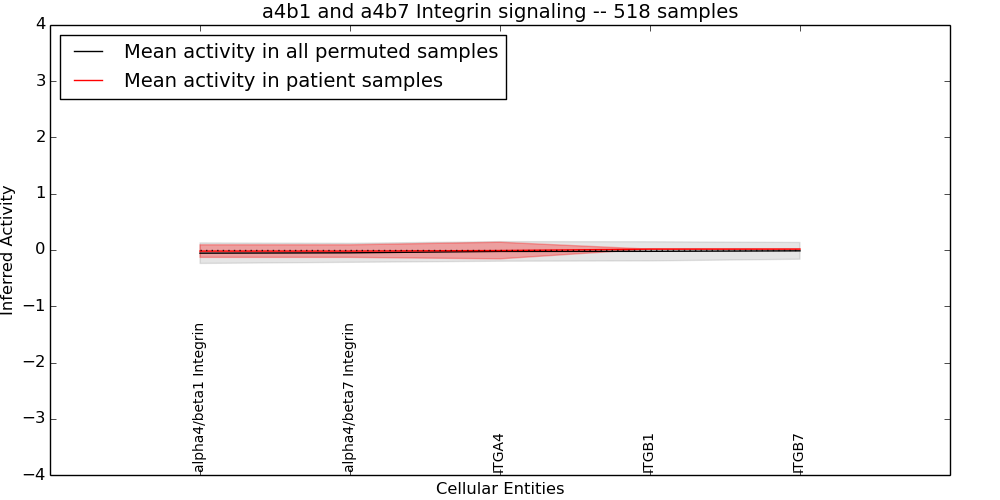 a4b1 and a4b7 Integrin signaling -- 518 samples

Mean activity in all permuted samples
Mean activity in patient samples

Inferred Activity

4
3
2
1
0
−1
−2
−3
−4

alpha4/beta1 Integrin
alpha4/beta7 Integrin
ITGA4
ITGB1
ITGB7

Cellular Entities